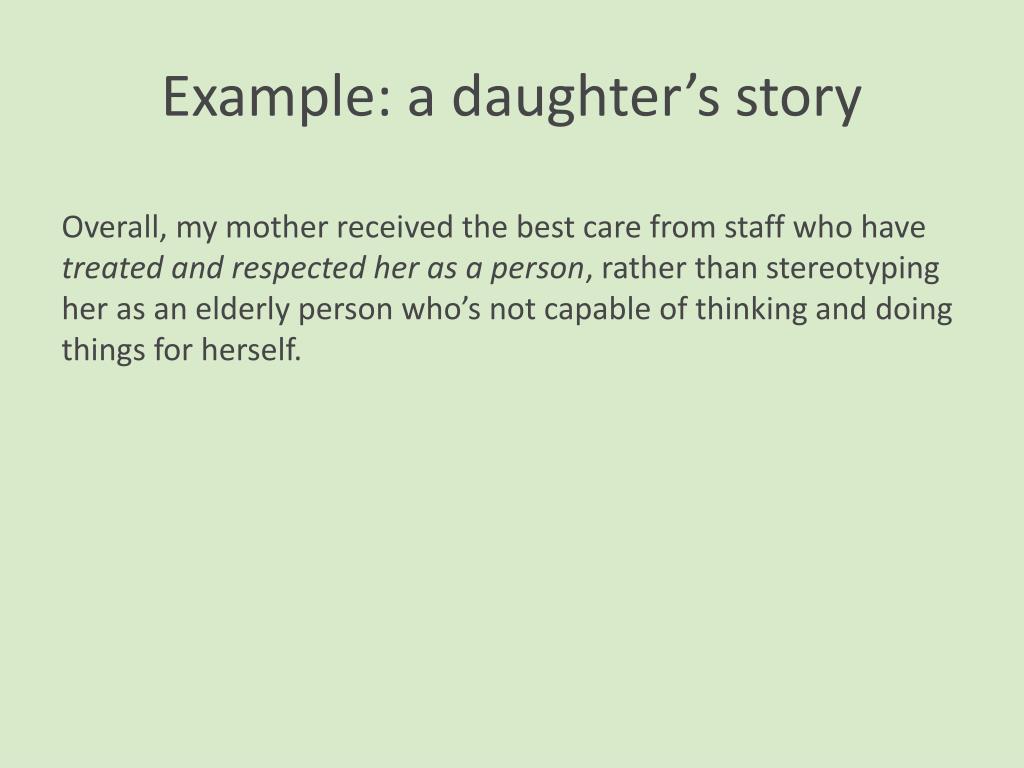 Example: a daughter’s story

Overall, my mother received the best care from staff who have treated and respected her as a person, rather than stereotyping her as an elderly person who’s not capable of thinking and doing things for herself.